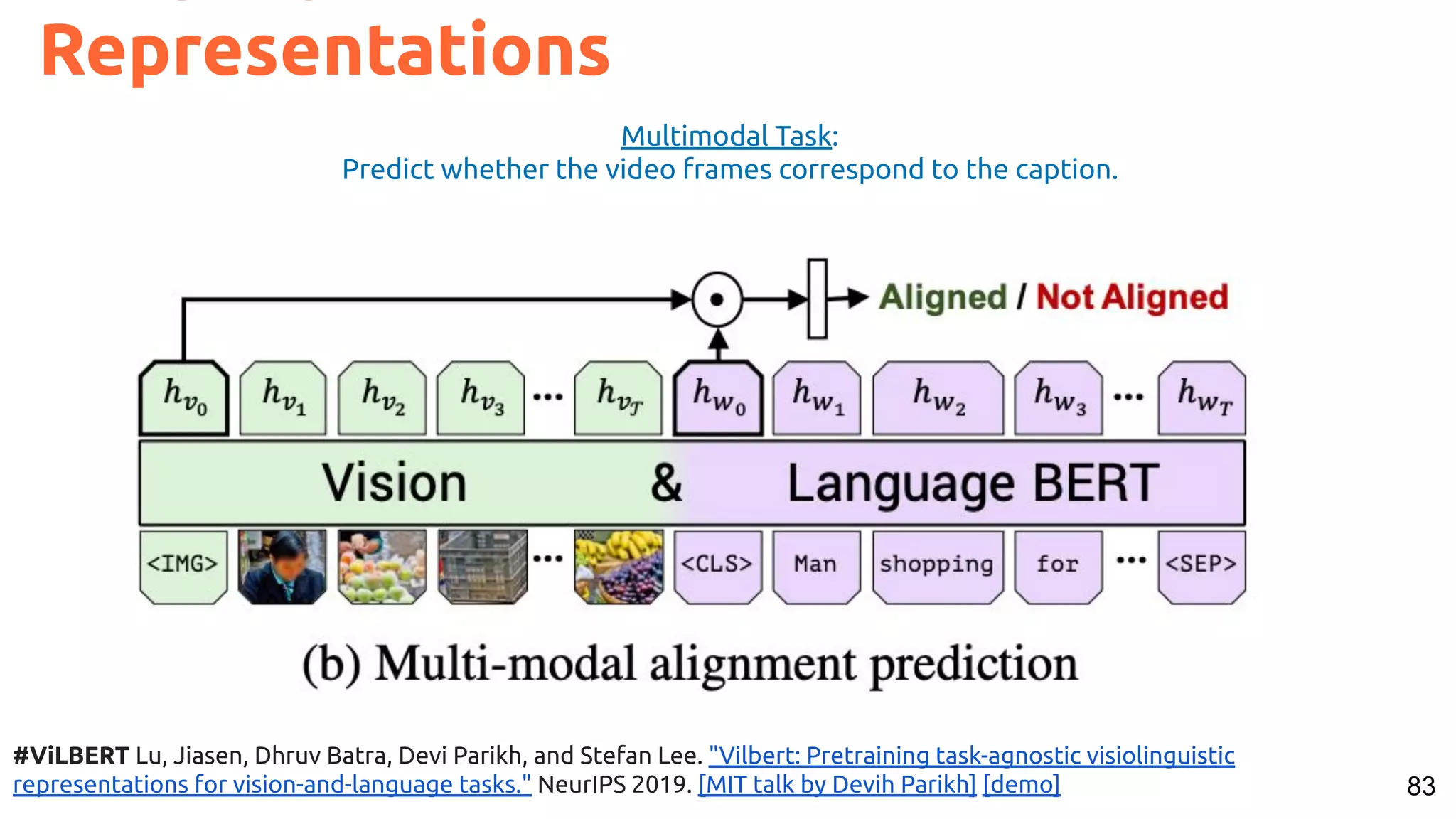 Representations

Multimodal Task:
Predict whether the video frames correspond to the caption.

Aligned / Not Aligned

$h_{v_0}$ $h_{v_1}$ $h_{v_2}$ $h_{v_3}$ ... $h_{v_T}$ $h_{w_0}$ $h_{w_1}$ $h_{w_2}$ $h_{w_3}$ ... $h_{w_T}$

Vision & Language BERT

<IMG> ... <CLS> Man shopping for ... <SEP>

(b) Multi-modal alignment prediction

#ViLBERT Lu, Jiasen, Dhruv Batra, Devi Parikh, and Stefan Lee. "Vilbert: Pretraining task-agnostic visiolinguistic representations for vision-and-language tasks." NeurIPS 2019. [MIT talk by Devih Parikh] [demo]

83